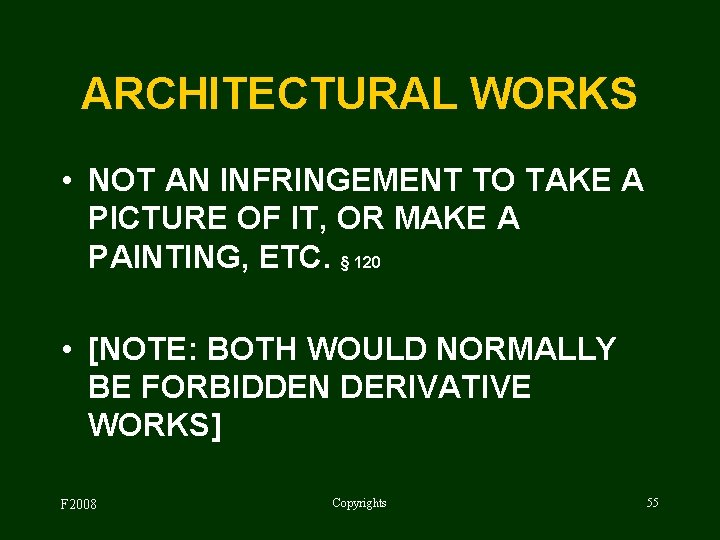 ARCHITECTURAL WORKS

• NOT AN INFRINGEMENT TO TAKE A PICTURE OF IT, OR MAKE A PAINTING, ETC. § 120

• [NOTE: BOTH WOULD NORMALLY BE FORBIDDEN DERIVATIVE WORKS]

F2008

Copyrights

55